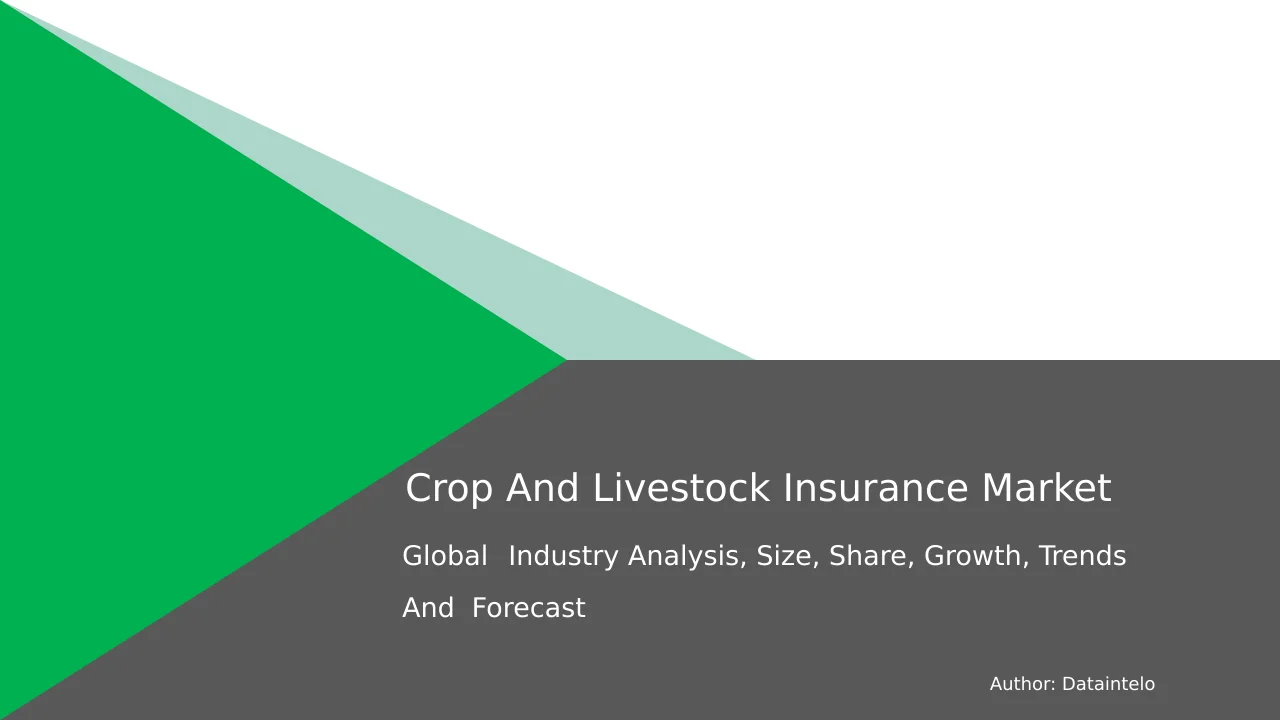 Crop And Livestock Insurance Market

Global Industry Analysis, Size, Share, Growth, Trends And Forecast

Author: Dataintelo